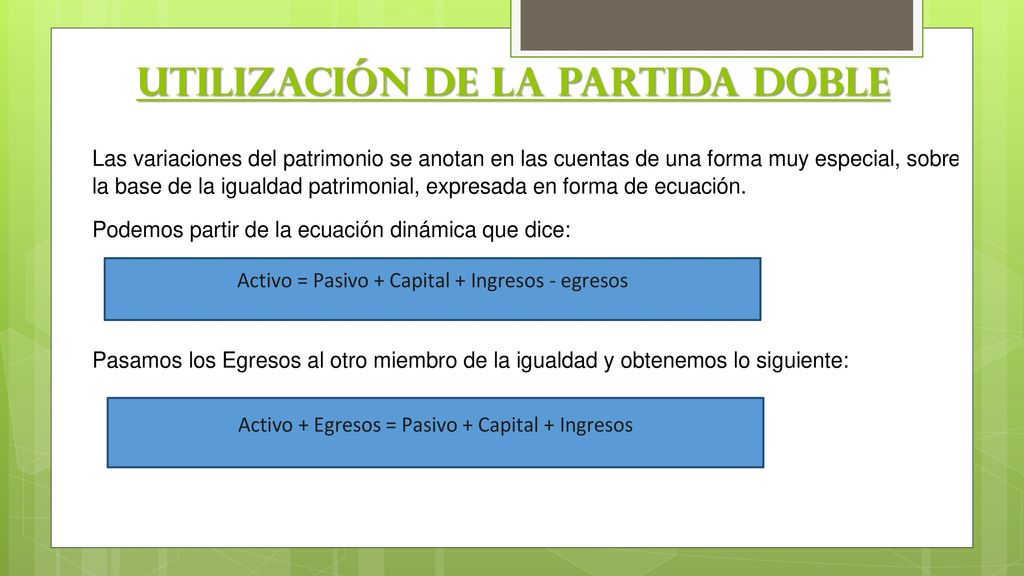 UTILIZACIÓN DE LA PARTIDA DOBLE

Las variaciones del patrimonio se anotan en las cuentas de una forma muy especial, sobre la base de la igualdad patrimonial, expresada en forma de ecuación.

Podemos partir de la ecuación dinámica que dice:

Activo = Pasivo + Capital + Ingresos - egresos

Pasamos los Egresos al otro miembro de la igualdad y obtenemos lo siguiente:

Activo + Egresos = Pasivo + Capital + Ingresos